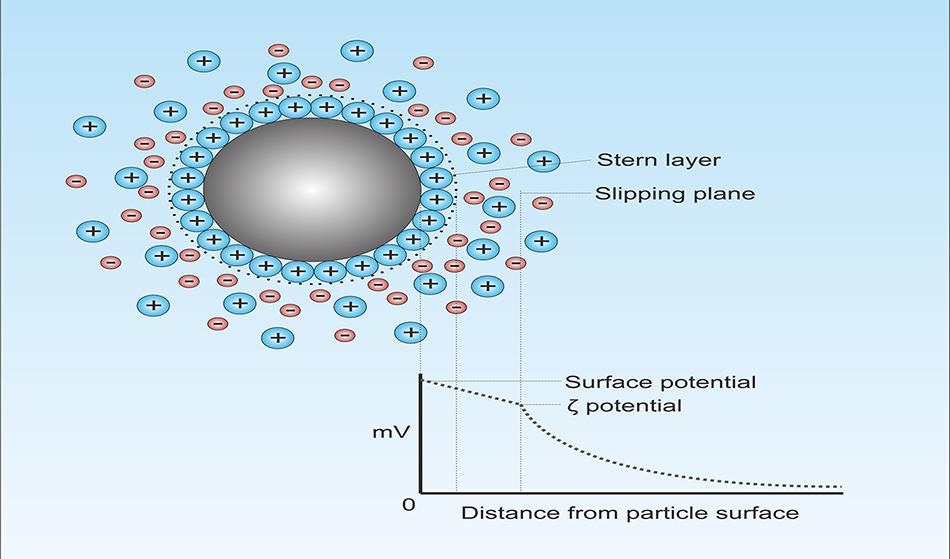 Stern layer
Slipping plane
Surface potential
ζ potential
mV
0
Distance from particle surface